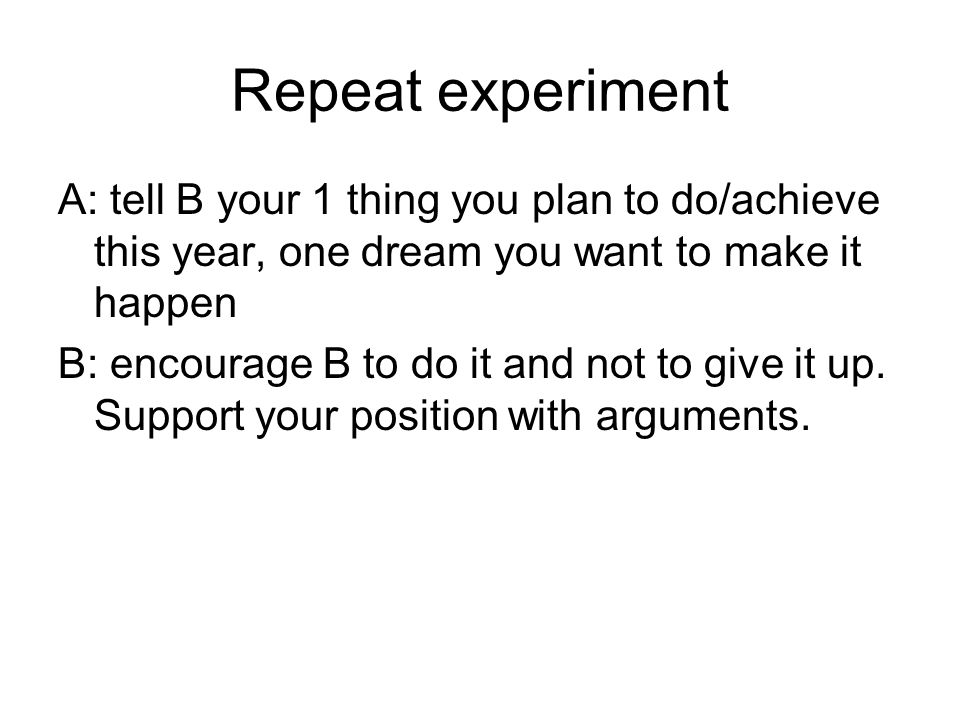 Repeat experiment

A: tell B your 1 thing you plan to do/achieve this year, one dream you want to make it happen

B: encourage B to do it and not to give it up. Support your position with arguments.